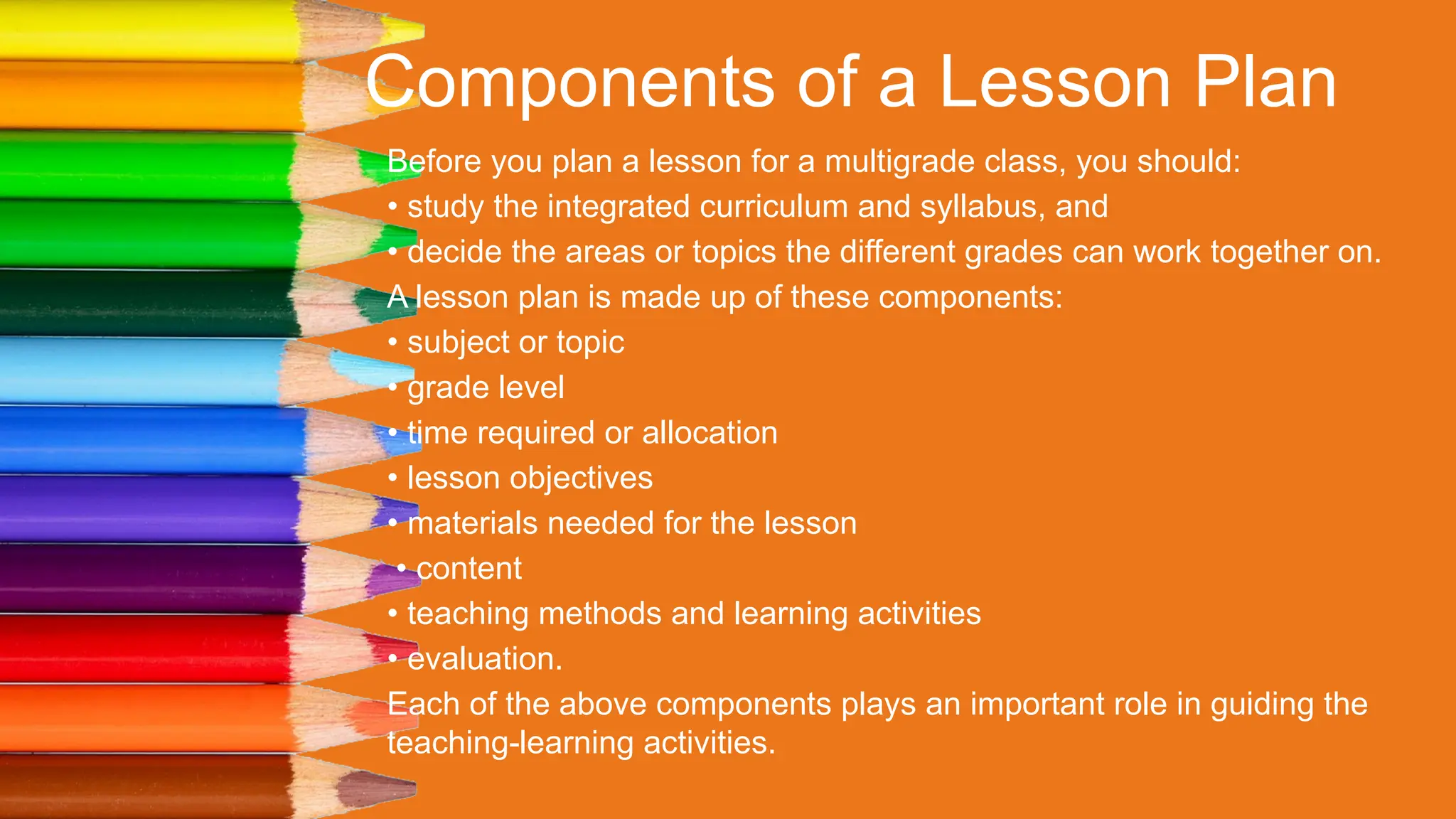 Components of a Lesson Plan

Before you plan a lesson for a multigrade class, you should:
• study the integrated curriculum and syllabus, and
• decide the areas or topics the different grades can work together on.
A lesson plan is made up of these components:
• subject or topic
• grade level
• time required or allocation
• lesson objectives
• materials needed for the lesson
• content
• teaching methods and learning activities
• evaluation.
Each of the above components plays an important role in guiding the teaching-learning activities.